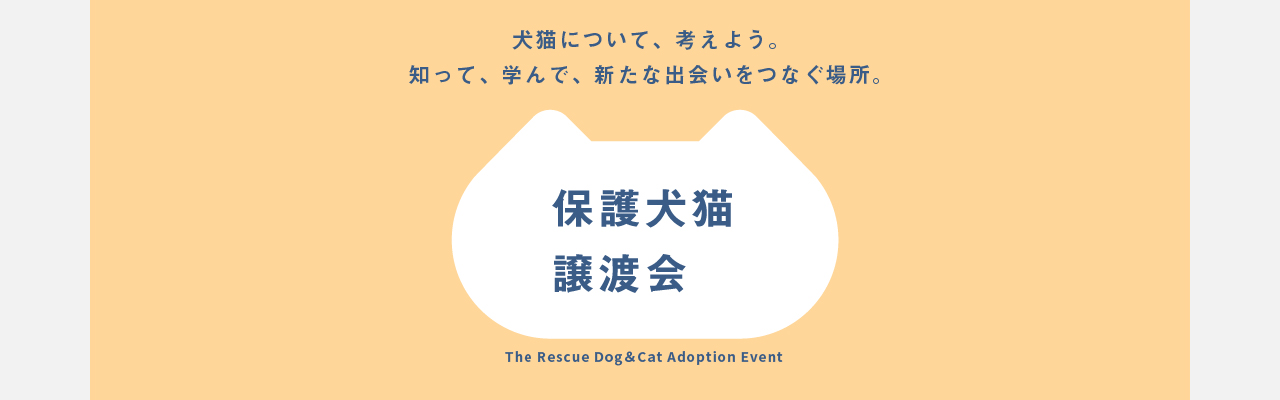 犬猫について、考えよう。
知って、学んで、新たな出会いをつなぐ場所。

保護犬猫
譲渡会

The Rescue Dog&Cat Adoption Event